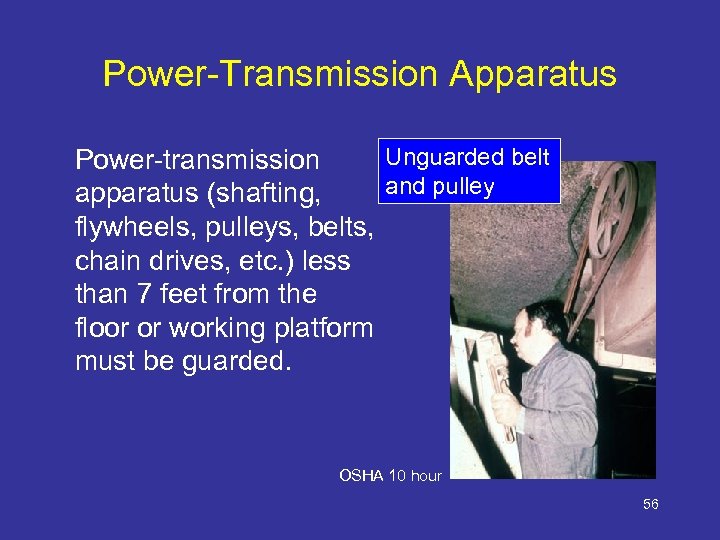 Power-Transmission Apparatus

Power-transmission apparatus (shafting, flywheels, pulleys, belts, chain drives, etc.) less than 7 feet from the floor or working platform must be guarded.

Unguarded belt and pulley

OSHA 10 hour

56